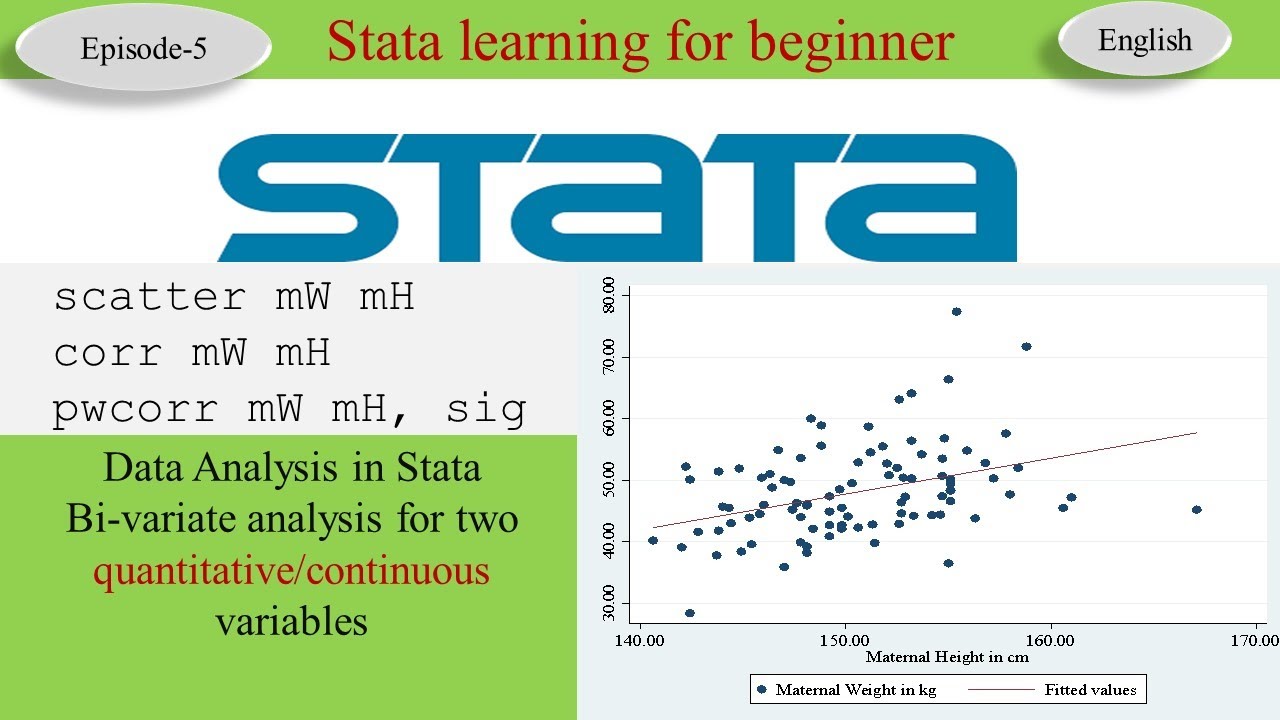 Episode-5

Stata learning for beginner

English

STATA

scatter mW mH
corr mW mH
pwcorr mW mH, sig

Data Analysis in Stata
Bi-variate analysis for two
quantitative/continuous
variables

80.00
70.00
60.00
50.00
40.00
30.00

140.00
150.00
160.00
170.00

Maternal Height in cm

Maternal Weight in kg
Fitted values